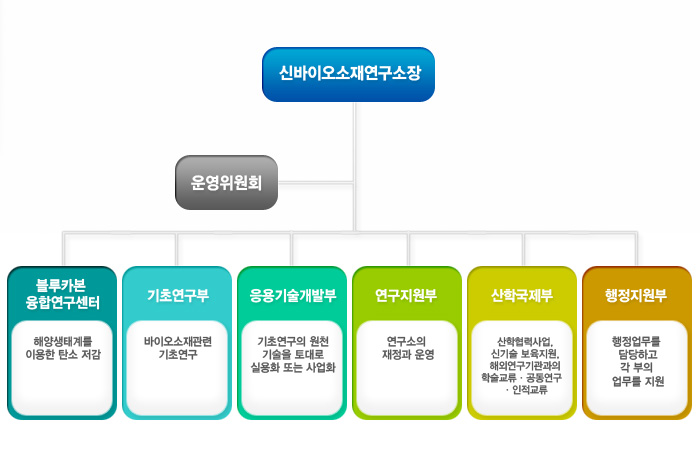 신바이오소재연구소장

운영위원회

블루카본 융합연구센터

해양생태계를 이용한 탄소 저감

기초연구부

바이오소재관련 기초연구

응용기술개발부

기초연구의 원천 기술을 토대로 실용화 또는 사업화

연구지원부

연구소의 재정과 운영

산학국제부

산학협력사업, 신기술 보육지원, 해외연구기관과의 학술교류 · 공동연구 · 인적교류

행정지원부

행정업무를 담당하고 각 부의 업무를 지원